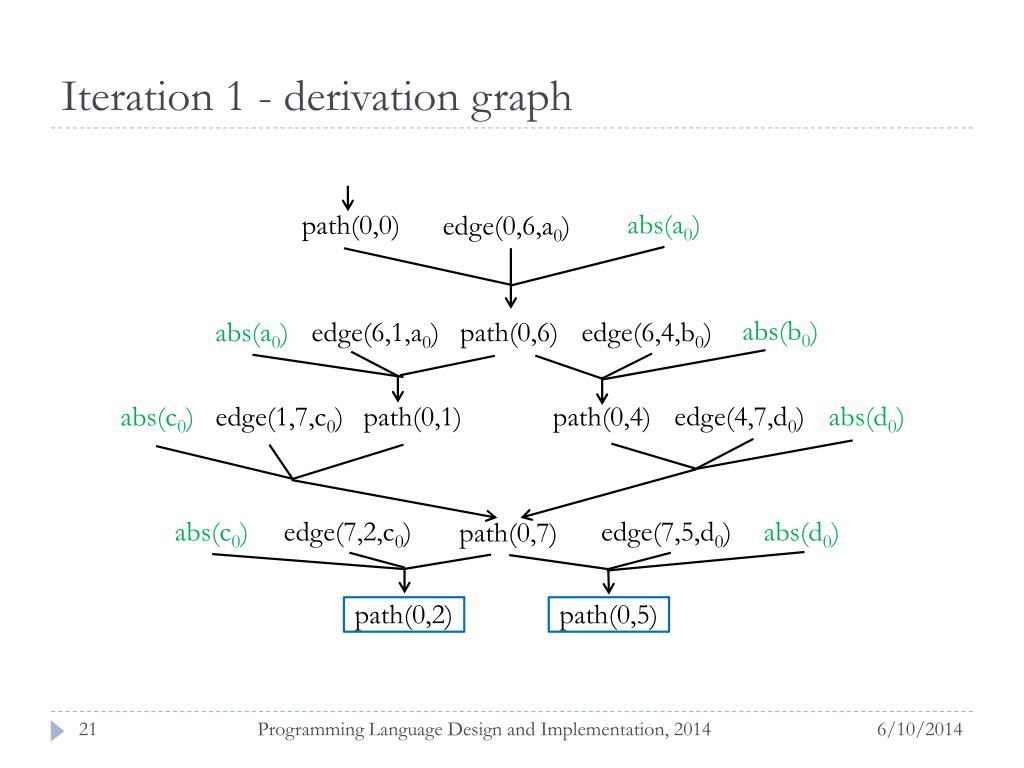 Iteration 1 - derivation graph

path(0,0) edge(0,6,$a_0$) abs($a_0$)

abs($a_0$) edge(6,1,$a_0$) path(0,6) edge(6,4,$b_0$) abs($b_0$)

abs($c_0$) edge(1,7,$c_0$) path(0,1)

path(0,4) edge(4,7,$d_0$) abs($d_0$)

abs($c_0$) edge(7,2,$c_0$) path(0,7) edge(7,5,$d_0$) abs($d_0$)

path(0,2)

path(0,5)

21 Programming Language Design and Implementation, 2014 6/10/2014